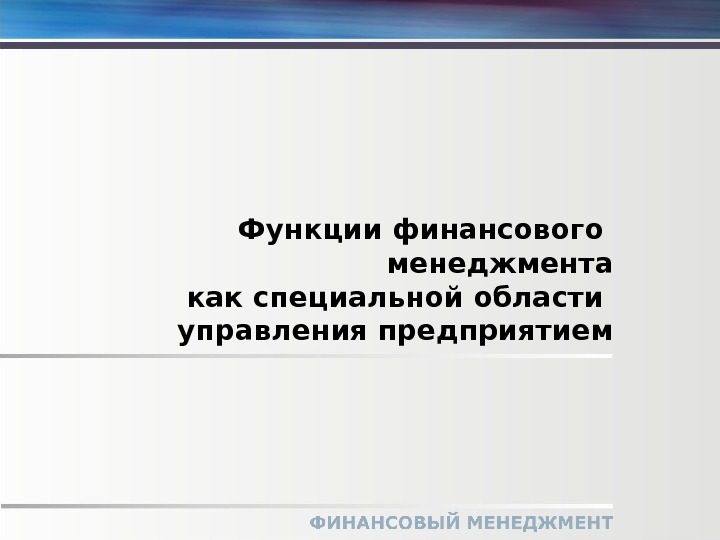 Функции финансового менеджмента как специальной области управления предприятием

ФИНАНСОВЫЙ МЕНЕДЖМЕНТ